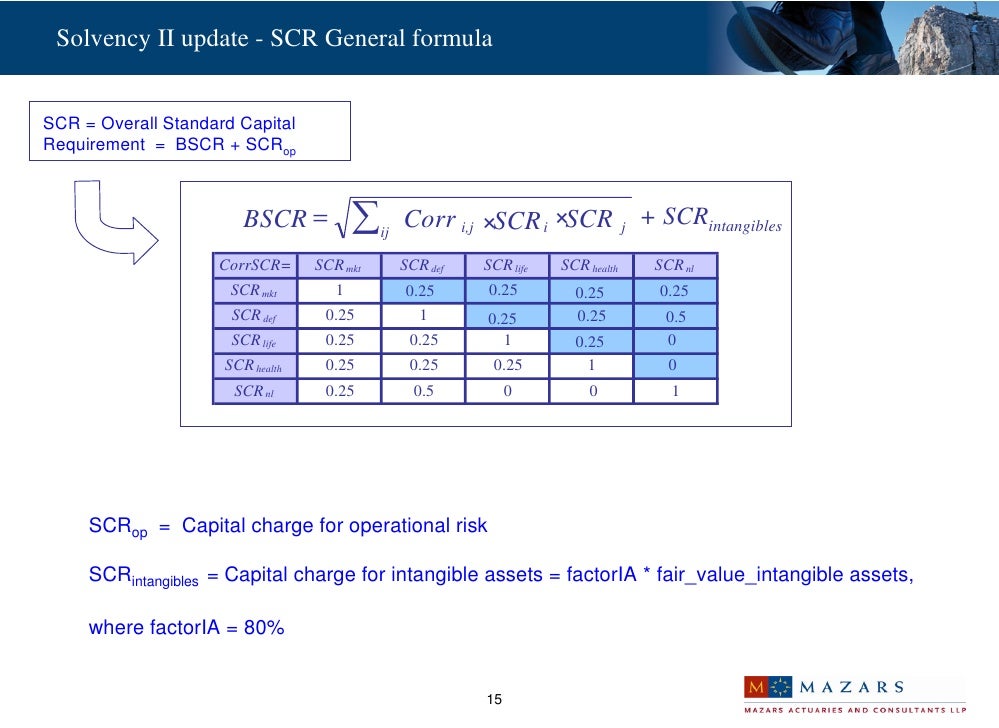 Solvency II update - SCR General formula

SCR = Overall Standard Capital Requirement = BSCR + $SCR_{op}$

$BSCR = \sqrt{\sum_{ij} Corr_{i,j} \times SCR_i \times SCR_j} + SCR_{intangibles}$

| $CorrSCR=$ | $SCR_{mkt}$ | $SCR_{def}$ | $SCR_{life}$ | $SCR_{health}$ | $SCR_{nl}$ |
|---|---|---|---|---|---|
| $SCR_{mkt}$ | 1 | 0.25 | 0.25 | 0.25 | 0.25 |
| $SCR_{def}$ | 0.25 | 1 | 0.25 | 0.25 | 0.5 |
| $SCR_{life}$ | 0.25 | 0.25 | 1 | 0.25 | 0 |
| $SCR_{health}$ | 0.25 | 0.25 | 0.25 | 1 | 0 |
| $SCR_{nl}$ | 0.25 | 0.5 | 0 | 0 | 1 |

$SCR_{op}$ = Capital charge for operational risk

$SCR_{intangibles}$ = Capital charge for intangible assets = factorIA * fair_value_intangible assets,

where factorIA = 80%

15

M MAZARS
MAZARS ACTUARIES AND CONSULTANTS LLP